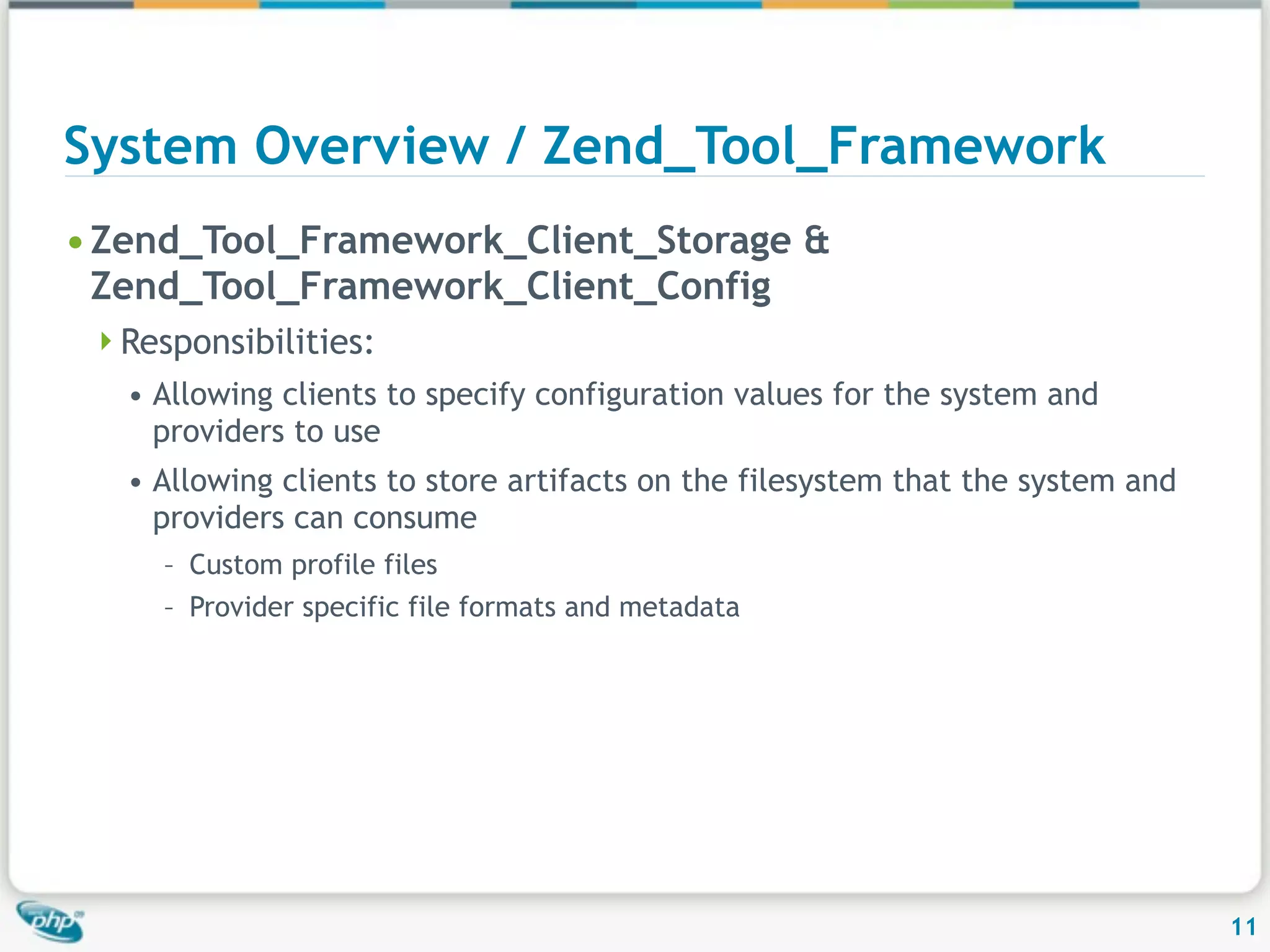 System Overview / Zend_Tool_Framework

• Zend_Tool_Framework_Client_Storage & Zend_Tool_Framework_Client_Config

Responsibilities:

• Allowing clients to specify configuration values for the system and providers to use

• Allowing clients to store artifacts on the filesystem that the system and providers can consume

– Custom profile files

– Provider specific file formats and metadata

php

11